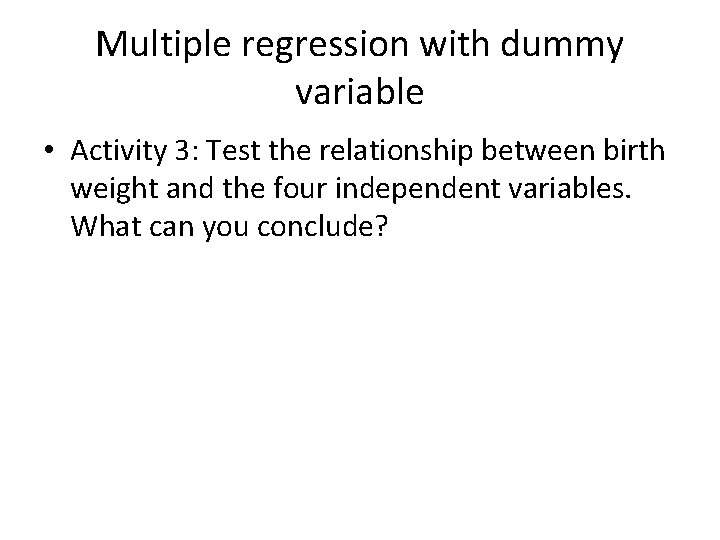 Multiple regression with dummy variable

• Activity 3: Test the relationship between birth weight and the four independent variables. What can you conclude?